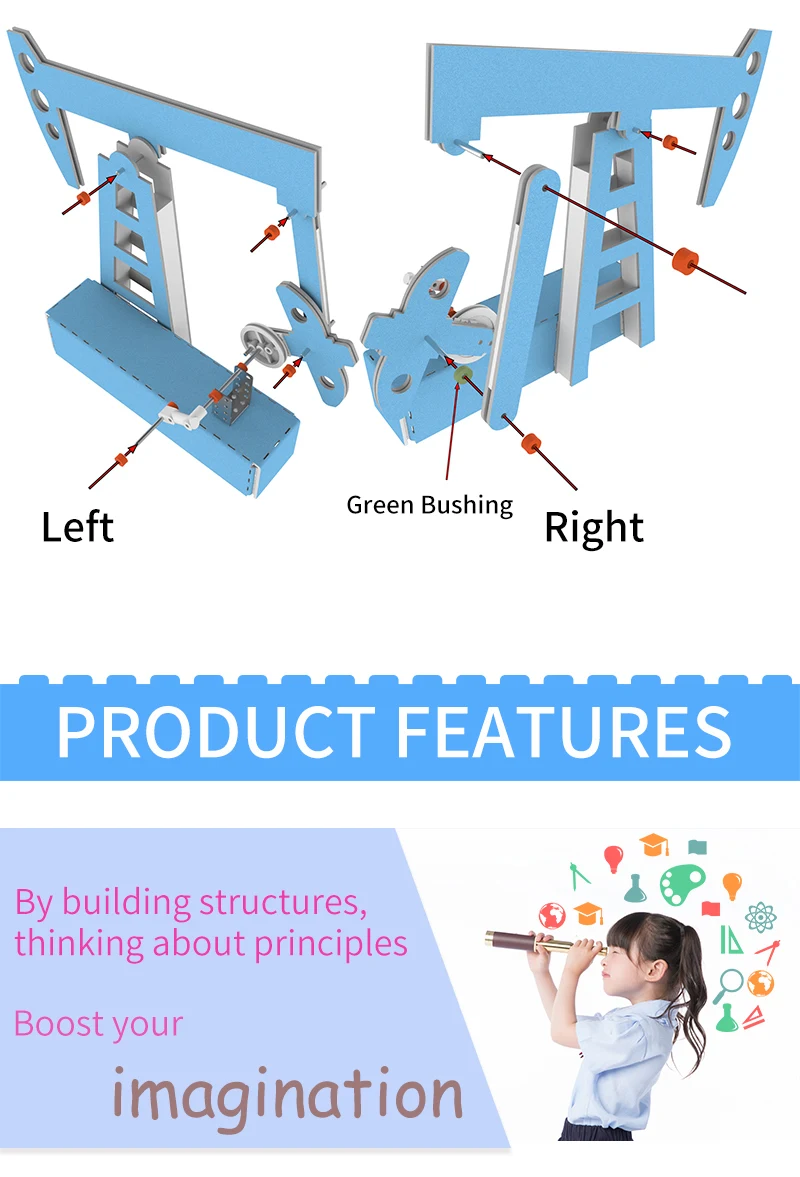 Left

Green Bushing

Right

PRODUCT FEATURES

By building structures, thinking about principles

Boost your

imagination